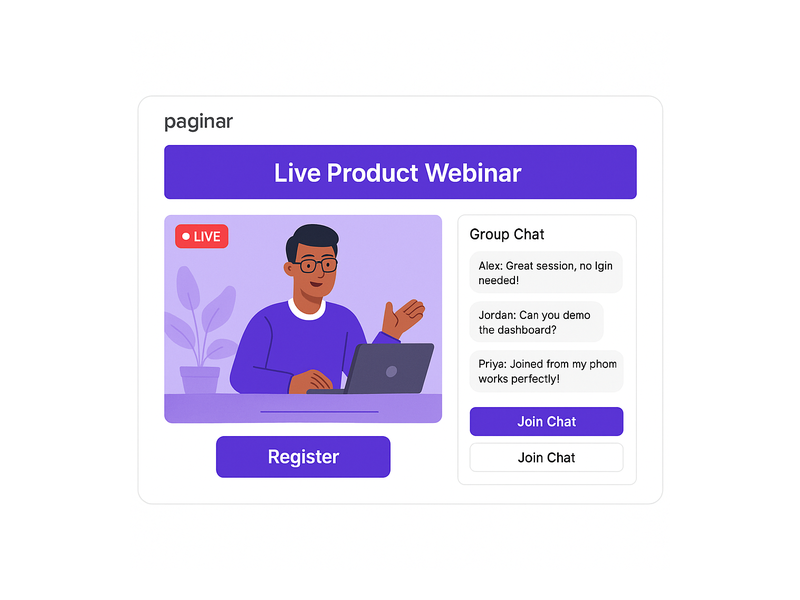 paginar

Live Product Webinar

LIVE

Register

Group Chat

Alex: Great session, no lgin needed!

Jordan: Can you demo the dashboard?

Priya: Joined from my phom works perfectly!

Join Chat

Join Chat